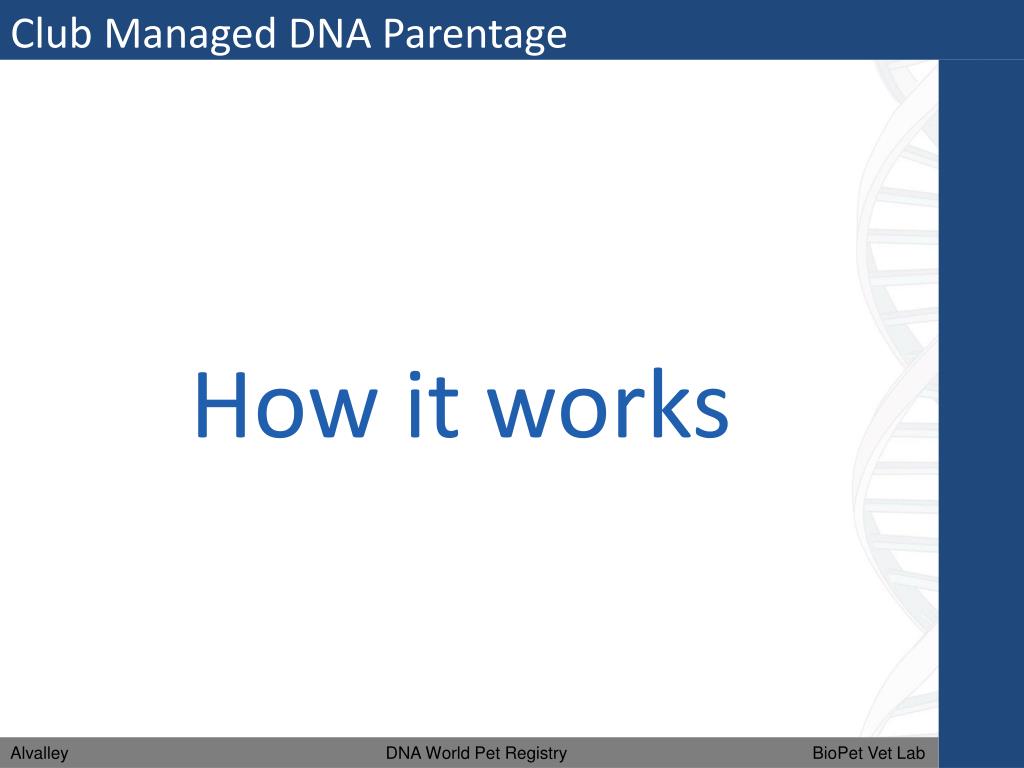 Club Managed DNA Parentage

How it works

Alvalley
DNA World Pet Registry
BioPet Vet Lab